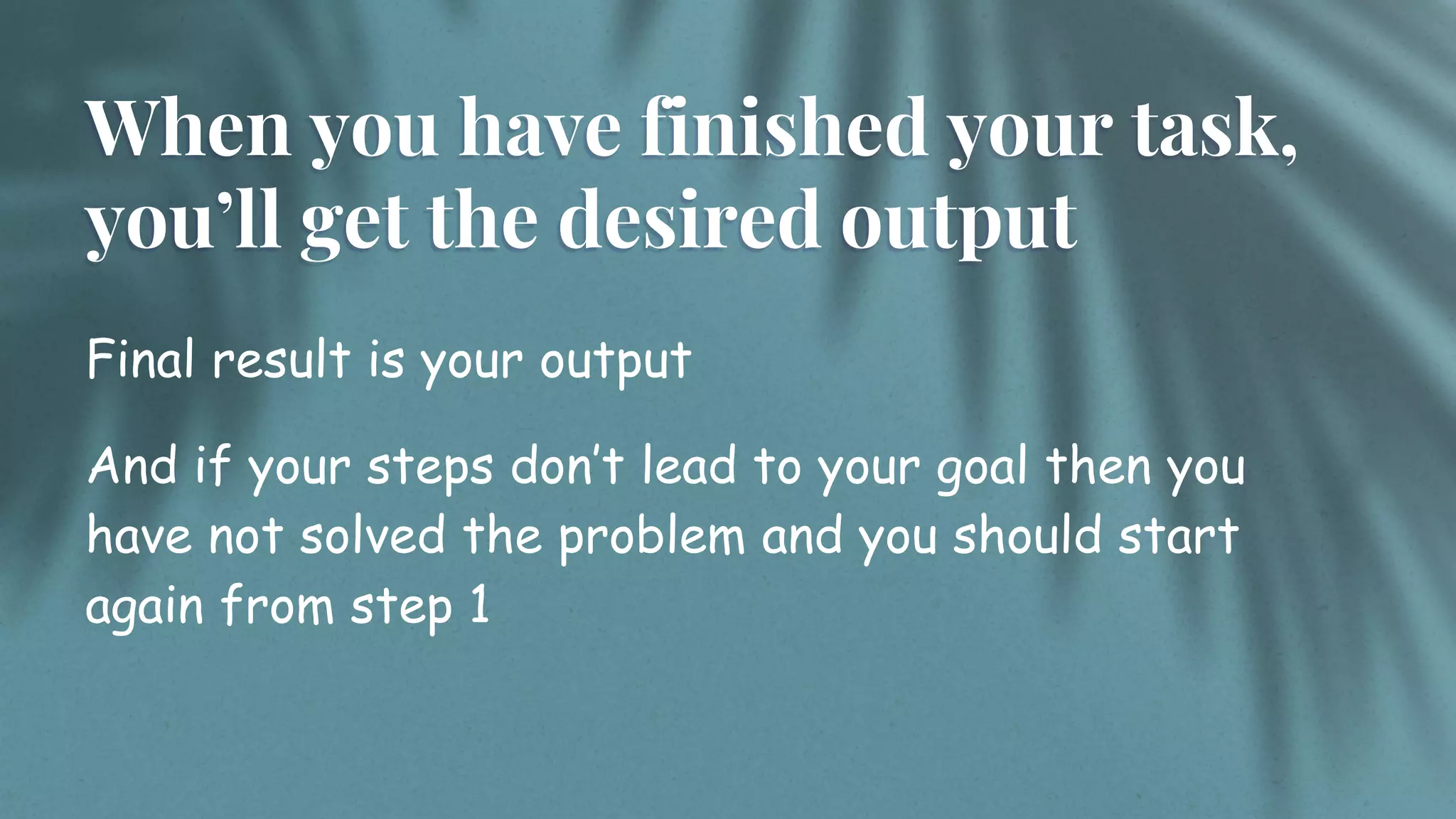 When you have finished your task, you’ll get the desired output

Final result is your output

And if your steps don’t lead to your goal then you have not solved the problem and you should start again from step 1